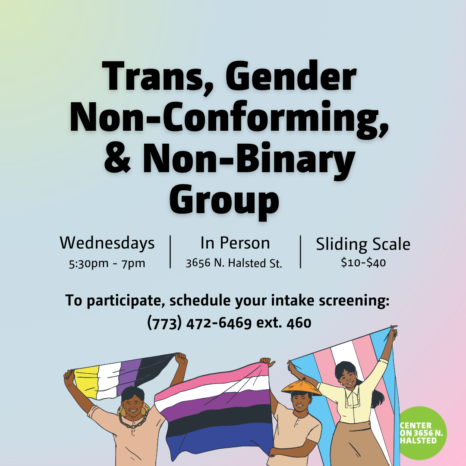 Trans, Gender Non-Conforming, & Non-Binary Group

Wednesdays
5:30pm - 7pm

In Person
3656 N. Halsted St.

Sliding Scale
$10-$40

To participate, schedule your intake screening:
(773) 472-6469 ext. 460

CENTER ON 3656 N. HALSTED